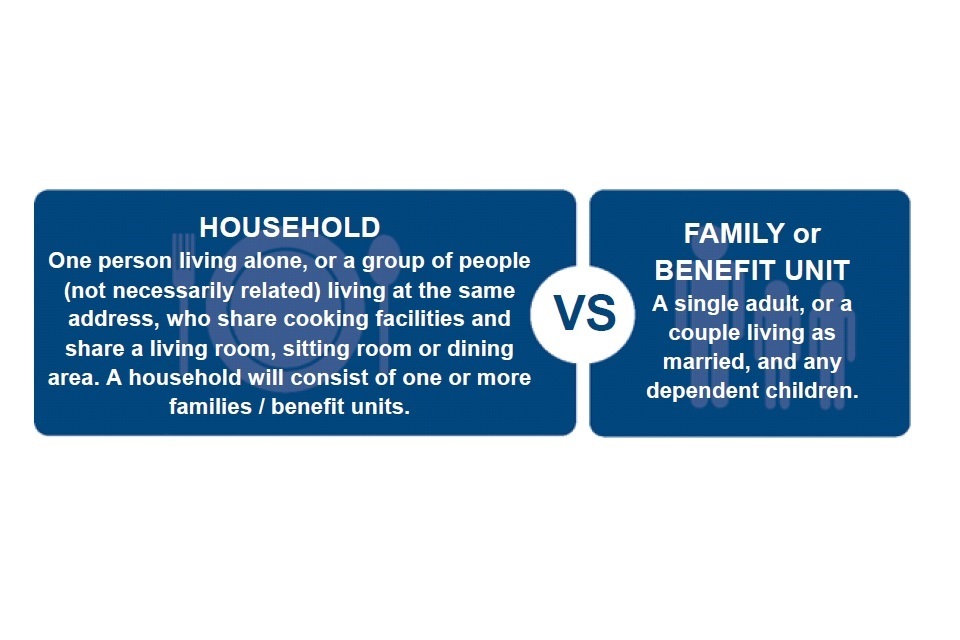 HOUSEHOLD
One person living alone, or a group of people (not necessarily related) living at the same address, who share cooking facilities and share a living room, sitting room or dining area. A household will consist of one or more families / benefit units.

VS

FAMILY or BENEFIT UNIT
A single adult, or a couple living as married, and any dependent children.